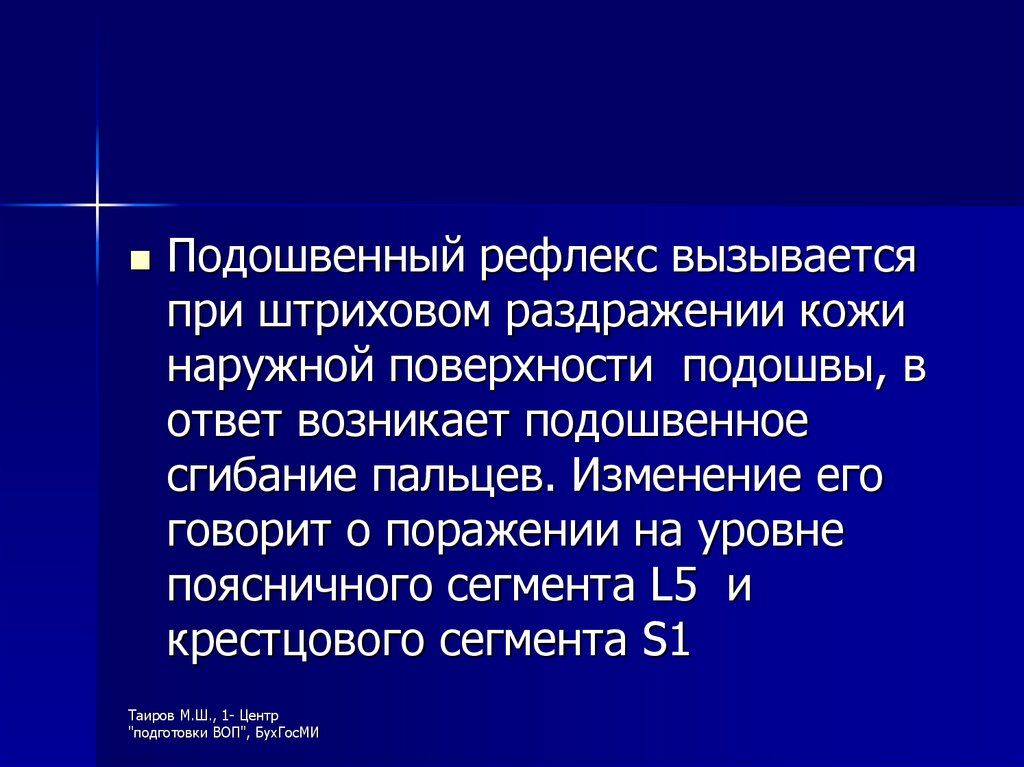 Подошвенный рефлекс вызывается при штриховом раздражении кожи наружной поверхности  подошвы, в ответ возникает подошвенное сгибание пальцев. Изменение его говорит о поражении на уровне поясничного сегмента L5  и крестцового сегмента S1

Таиров М.Ш., 1- Центр "подготовки ВОП", БухГосМИ